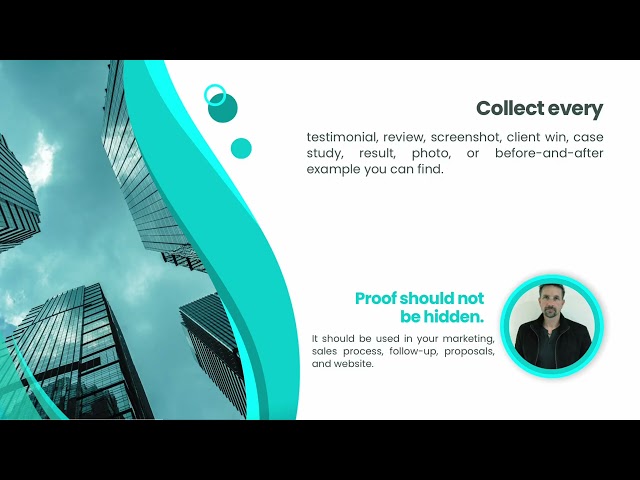 Collect every

testimonial, review, screenshot, client win, case study, result, photo, or before-and-after example you can find.

Proof should not be hidden.

It should be used in your marketing, sales process, follow-up, proposals, and website.